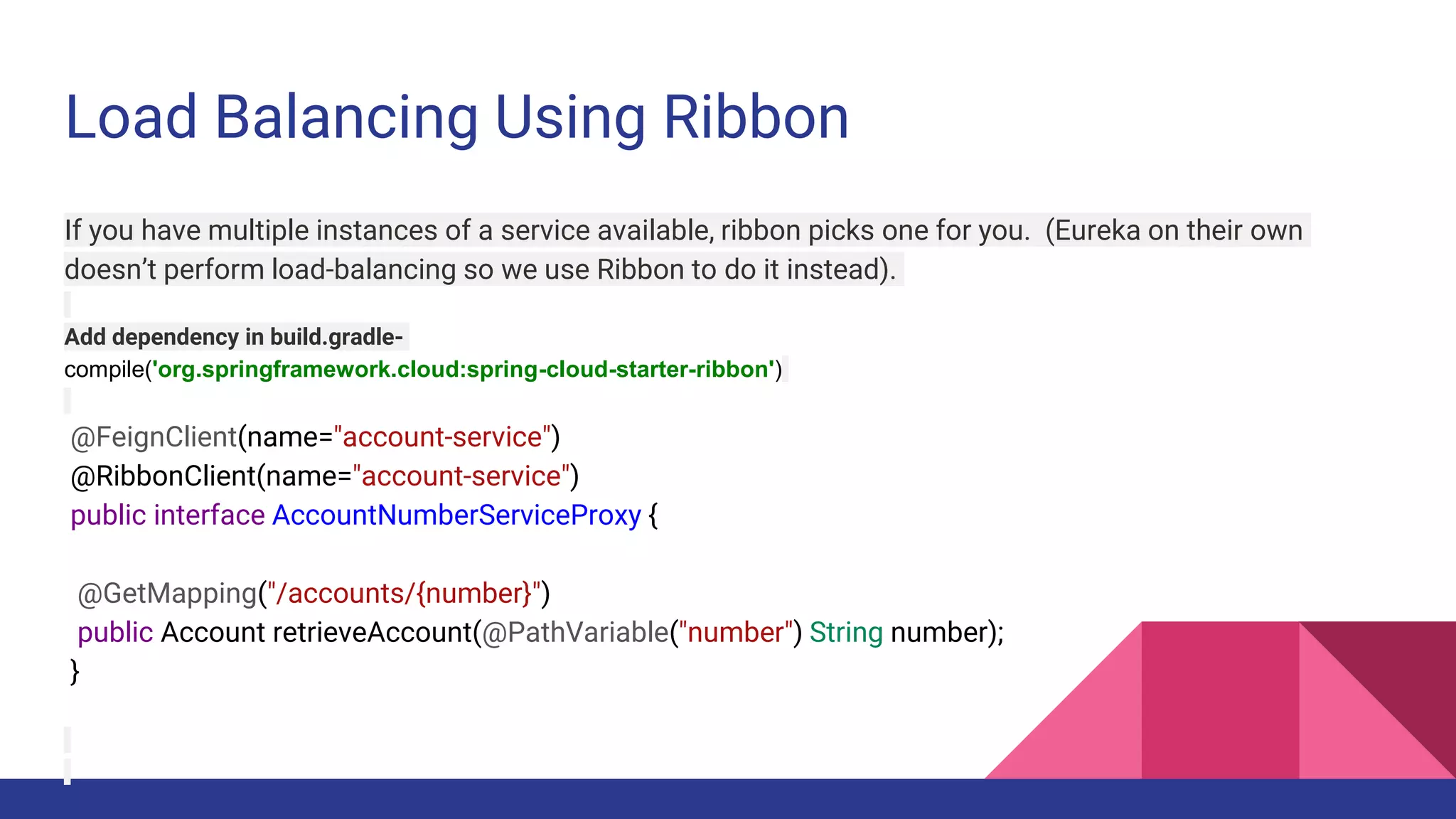 Load Balancing Using Ribbon

If you have multiple instances of a service available, ribbon picks one for you. (Eureka on their own doesn't perform load-balancing so we use Ribbon to do it instead).

Add dependency in build.gradle-
compile('org.springframework.cloud:spring-cloud-starter-ribbon')

@FeignClient(name="account-service")
@RibbonClient(name="account-service")
public interface AccountNumberServiceProxy {

@GetMapping("/accounts/{number}")
public Account retrieveAccount(@PathVariable("number") String number);
}